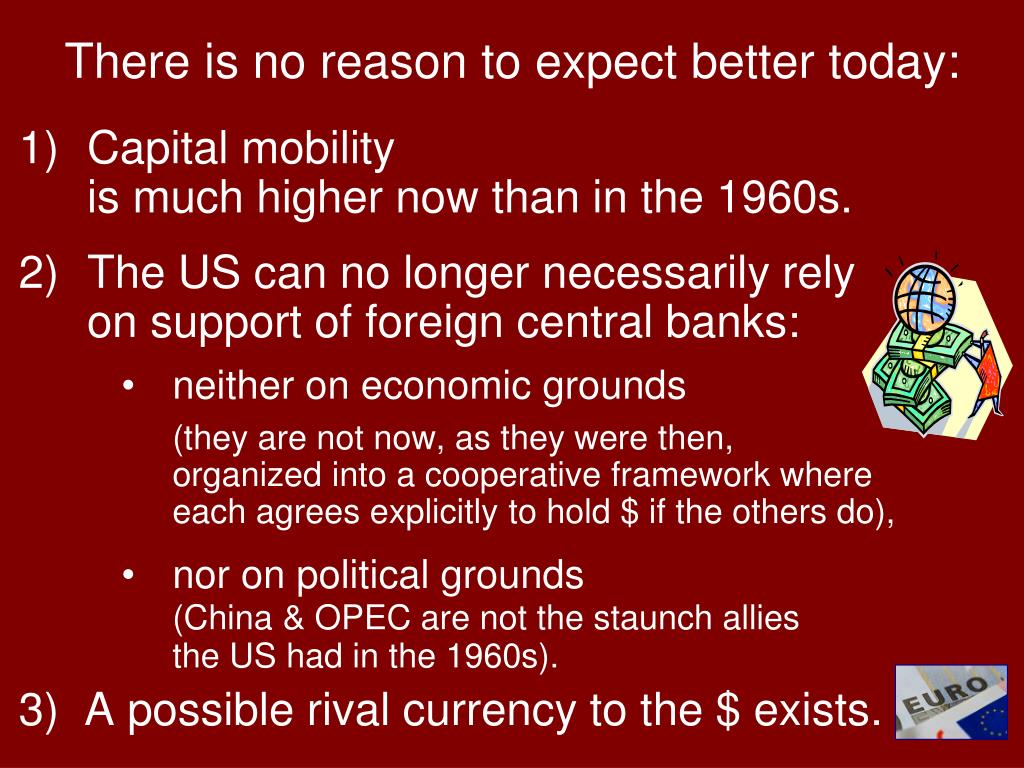 There is no reason to expect better today:

1) Capital mobility is much higher now than in the 1960s.

2) The US can no longer necessarily rely on support of foreign central banks:

• neither on economic grounds

(they are not now, as they were then, organized into a cooperative framework where each agrees explicitly to hold \$ if the others do),

• nor on political grounds
(China & OPEC are not the staunch allies the US had in the 1960s).

3) A possible rival currency to the \$ exists.

EURO